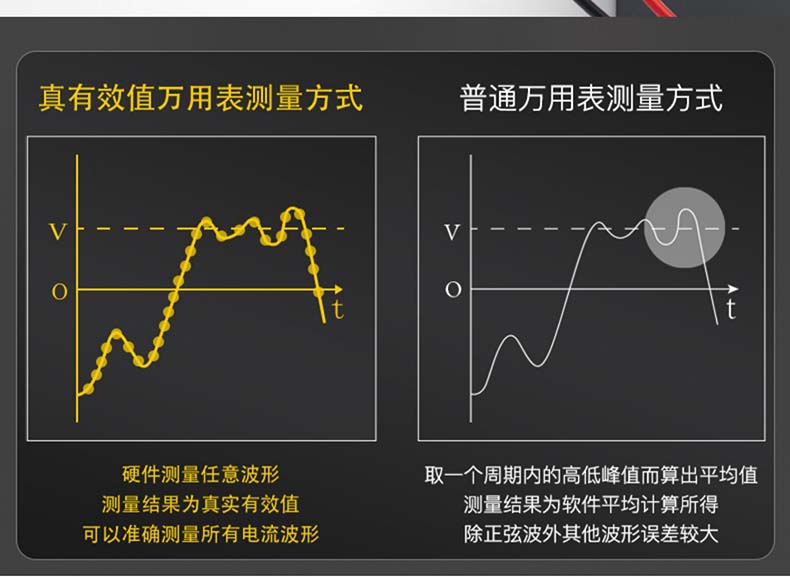 真有效值万用表测量方式

V
O
t

硬件测量任意波形
测量结果为真实有效值
可以准确测量所有电流波形

普通万用表测量方式

V
O
t

取一个周期内的高低峰值而算出平均值
测量结果为软件平均计算所得
除正弦波外其他波形误差较大